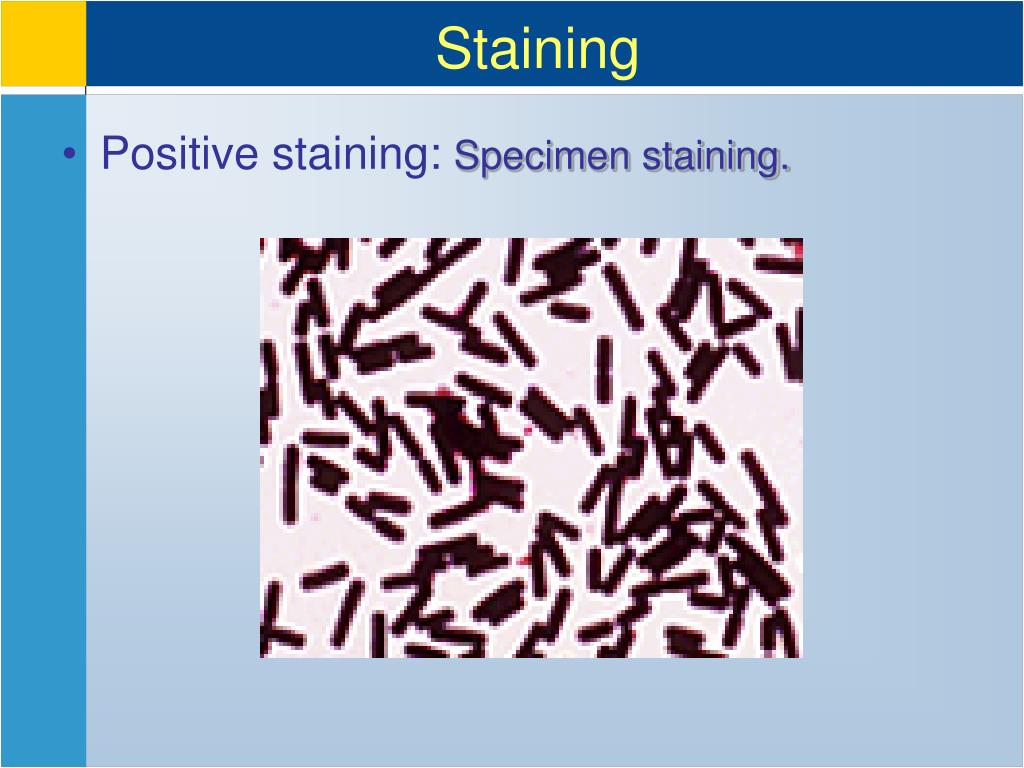 Staining

• Positive staining: Specimen staining.